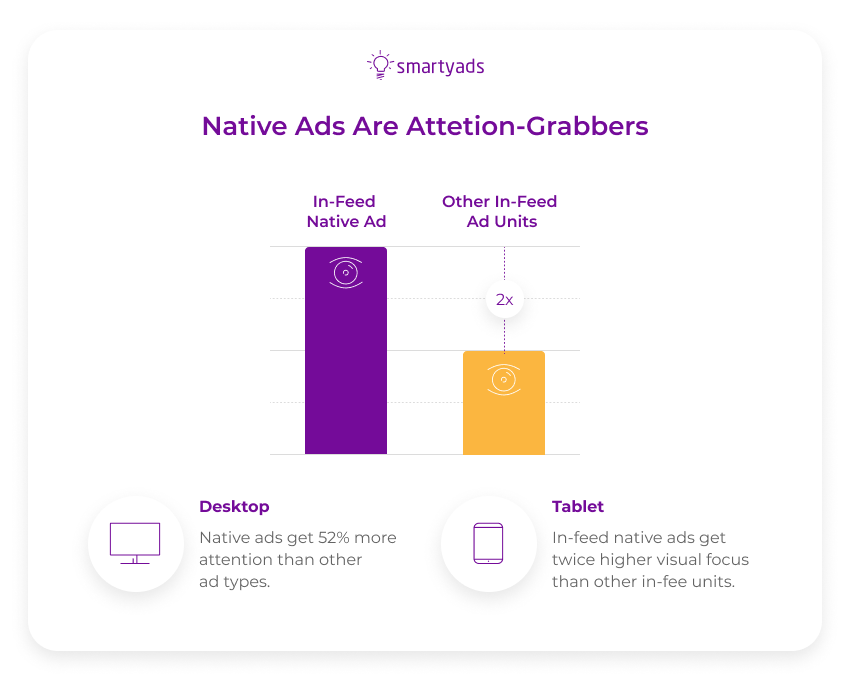 smartyads

Native Ads Are Attetion-Grabbers

In-Feed Native Ad

Other In-Feed Ad Units

2x

Desktop

Native ads get 52% more attention than other ad types.

Tablet

In-feed native ads get twice higher visual focus than other in-fee units.